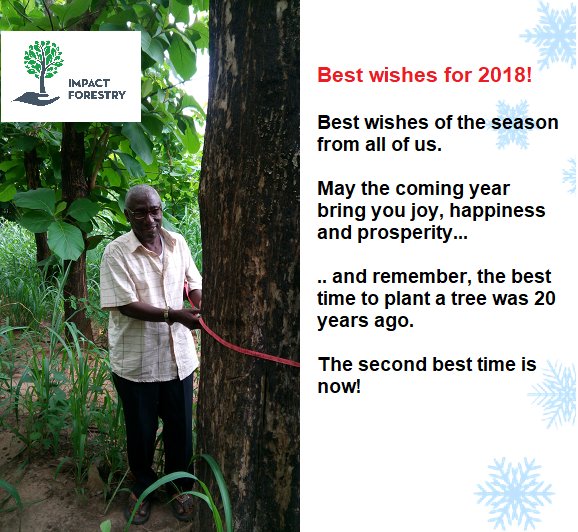 IMPACT FORESTRY

Best wishes for 2018!

Best wishes of the season from all of us.

May the coming year bring you joy, happiness and prosperity...

.. and remember, the best time to plant a tree was 20 years ago.

The second best time is now!